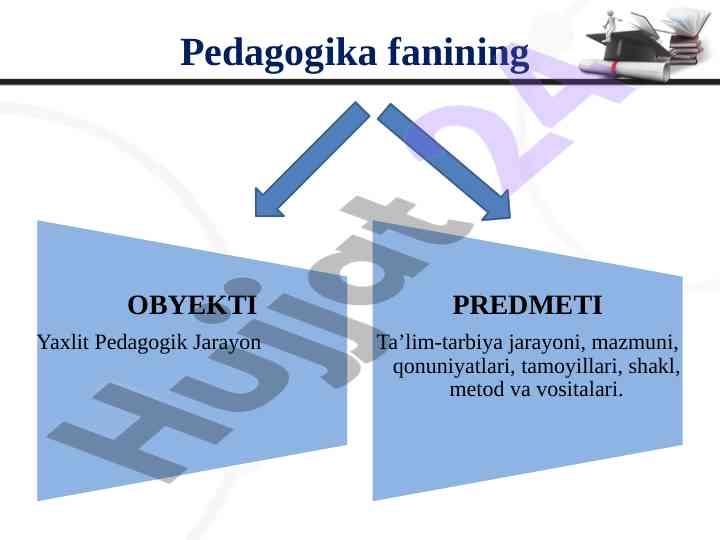 Pedagogika fanining

OBYEKTI

Yaxlit Pedagogik Jarayon

PREDMETI

Ta’lim-tarbiya jarayoni, mazmuni, qonuniyatlari, tamoyillari, shakl, metod va vositalari.

Hujjat24